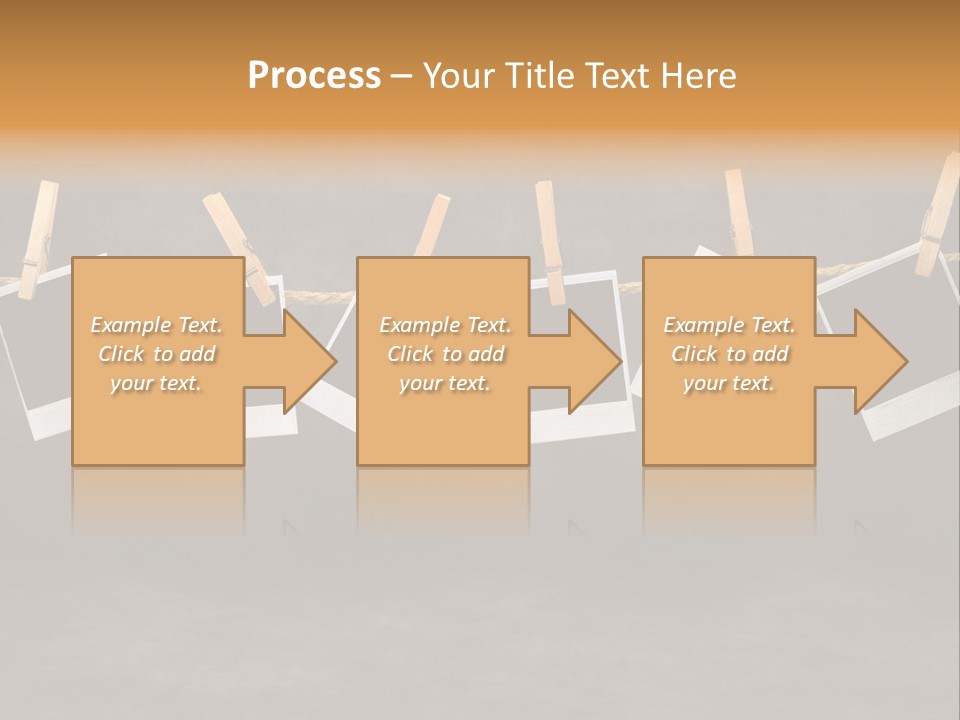 Process – Your Title Text Here

Example Text. Click to add your text.

Example Text. Click to add your text.

Example Text. Click to add your text.